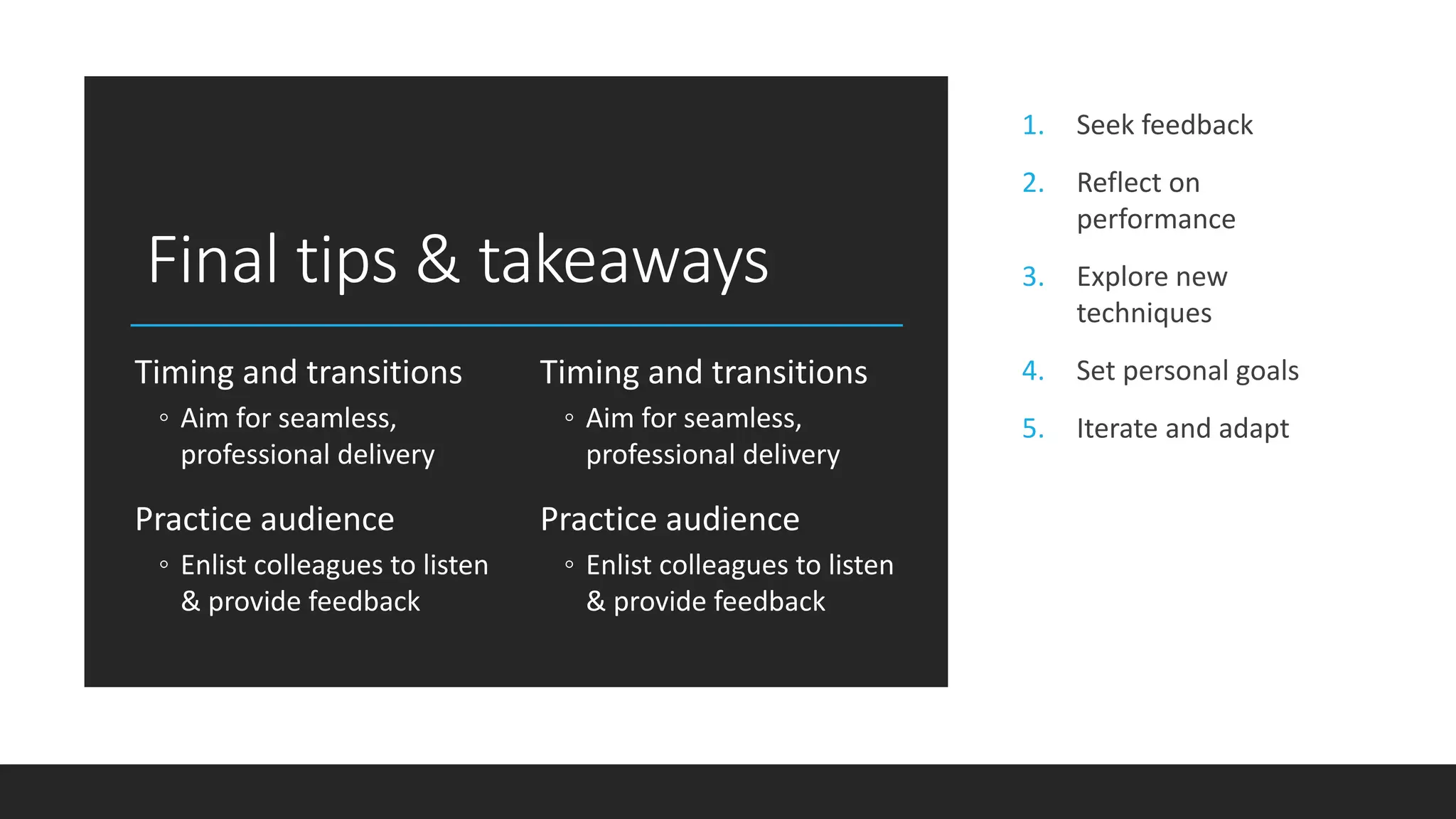 Final tips & takeaways

Timing and transitions
◦ Aim for seamless, professional delivery

Practice audience
◦ Enlist colleagues to listen & provide feedback

Timing and transitions
◦ Aim for seamless, professional delivery

Practice audience
◦ Enlist colleagues to listen & provide feedback

1. Seek feedback
2. Reflect on performance
3. Explore new techniques
4. Set personal goals
5. Iterate and adapt